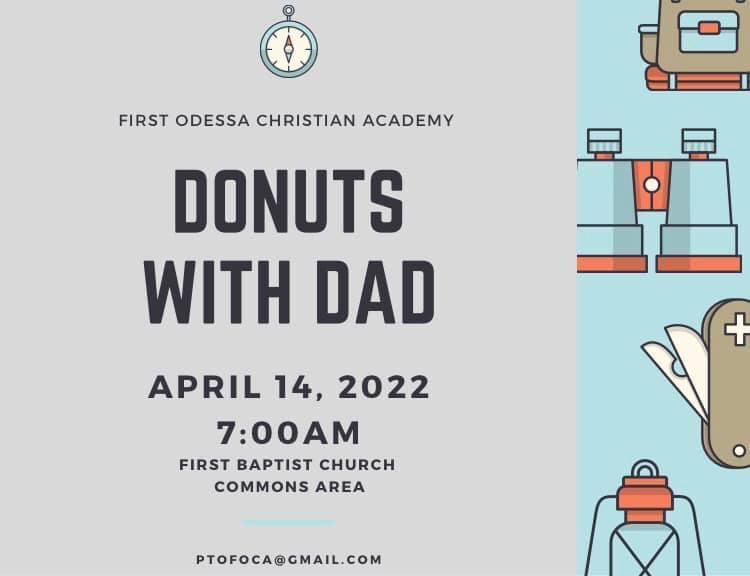 FIRST ODESSA CHRISTIAN ACADEMY

DONUTS WITH DAD

APRIL 14, 2022

7:00AM

FIRST BAPTIST CHURCH COMMONS AREA

PTOFOCA@GMAIL.COM